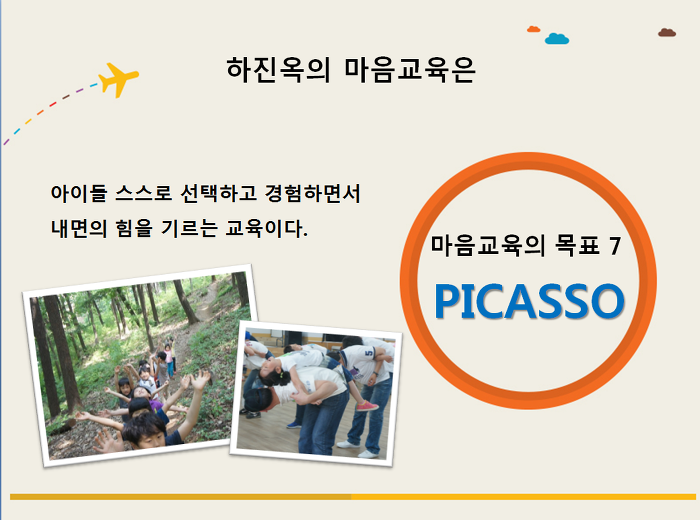 하진옥의 마음교육은

아이들 스스로 선택하고 경험하면서 내면의 힘을 기르는 교육이다.

마음교육의 목표 7

PICASSO